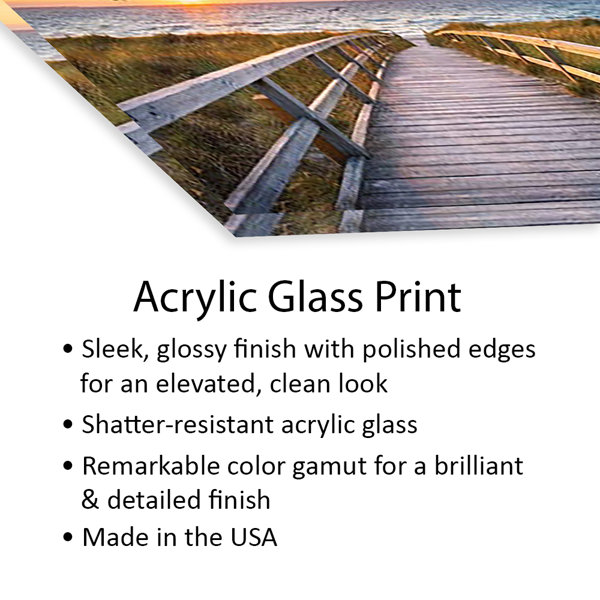 Acrylic Glass Print

• Sleek, glossy finish with polished edges for an elevated, clean look
• Shatter-resistant acrylic glass
• Remarkable color gamut for a brilliant & detailed finish
• Made in the USA